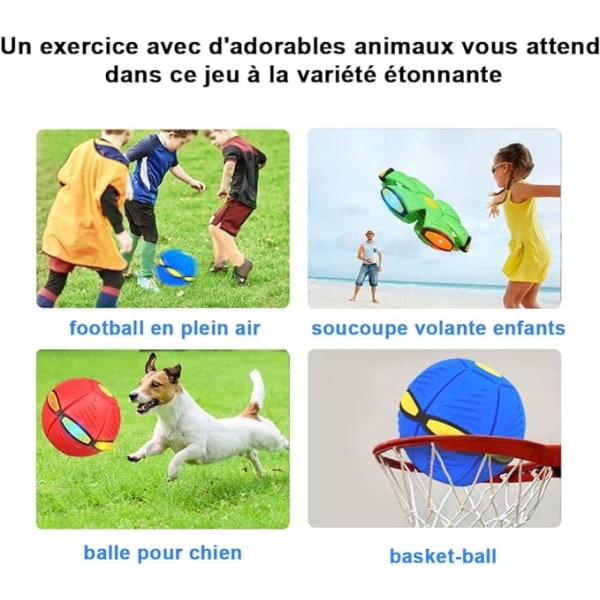 Un exercice avec d'adorables animaux vous attend dans ce jeu à la variété étonnante

football en plein air

soucoupe volante enfants

balle pour chien

basket-ball